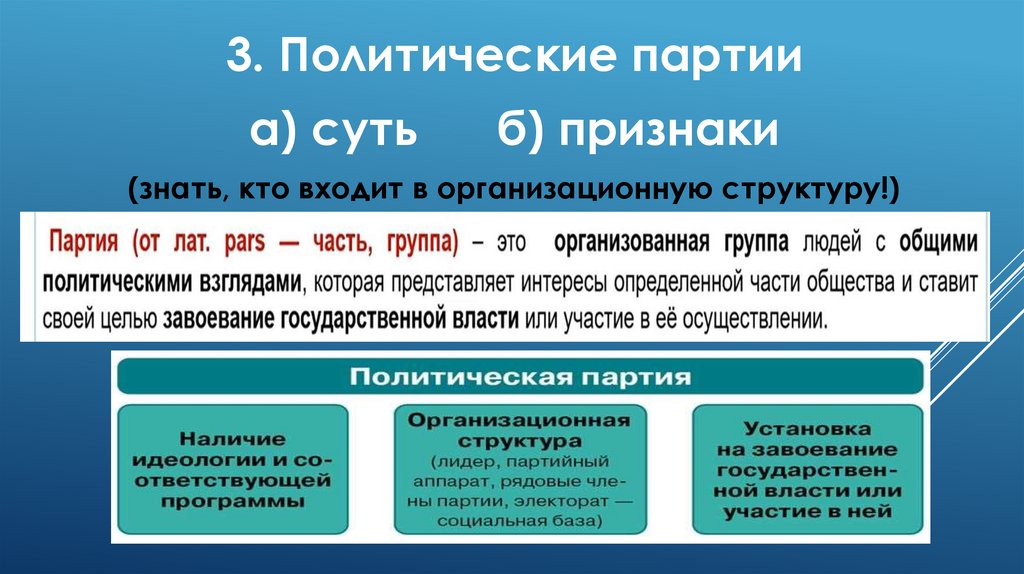 3. Политические партии

а) суть б) признаки

(знать, кто входит в организационную структуру!)

Партия (от лат. pars — часть, группа) – это организованная группа людей с общими политическими взглядами, которая представляет интересы определенной части общества и ставит своей целью завоевание государственной власти или участие в её осуществлении.

Политическая партия

Наличие идеологии и соответствующей программы

Организационная структура (лидер, партийный аппарат, рядовые члены партии, электорат — социальная база)

Установка на завоевание государственной власти или участие в ней